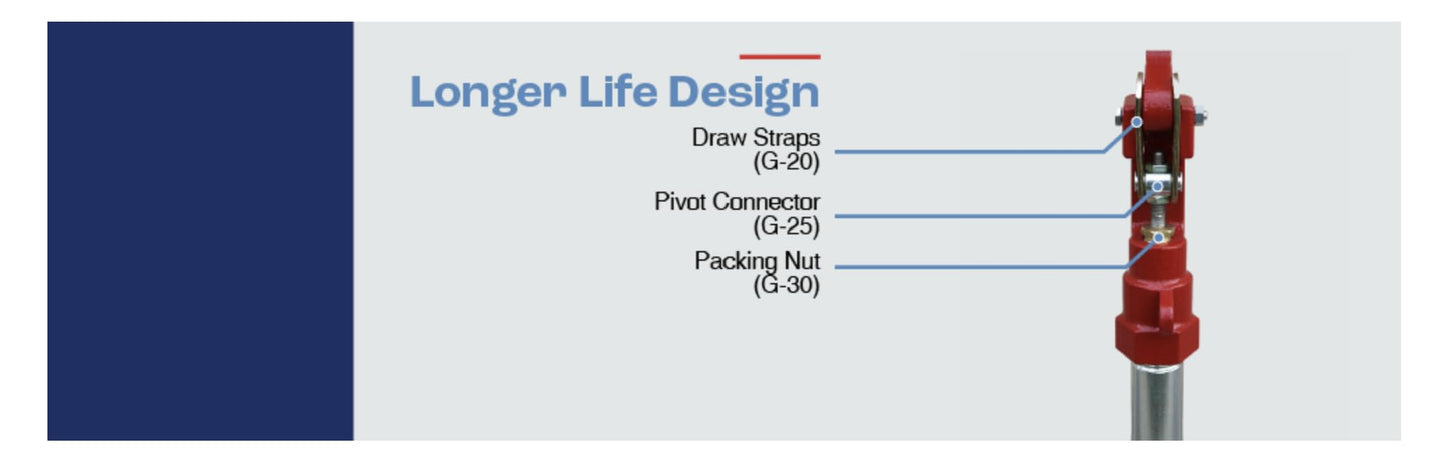 Longer Life Design

Draw Straps
(G-20)

Pivot Connector
(G-25)

Packing Nut
(G-30)